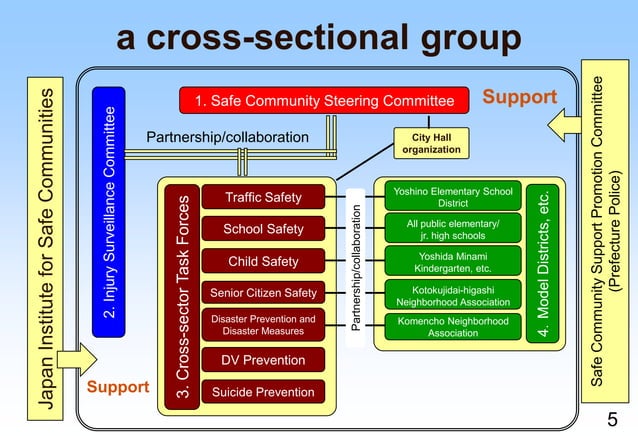 a cross-sectional group

Japan Institute for Safe Communities

Support

2. Injury Surveillance Committee

1. Safe Community Steering Committee

Support

Partnership/collaboration

City Hall organization

3. Cross-sector Task Forces

Traffic Safety

School Safety

Child Safety

Senior Citizen Safety

Disaster Prevention and Disaster Measures

DV Prevention

Suicide Prevention

Partnership/collaboration

Yoshino Elementary School District

All public elementary/ jr. high schools

Yoshida Minami Kindergarten, etc.

Kotokujidai-higashi Neighborhood Association

Komencho Neighborhood Association

4. Model Districts, etc.

Safe Community Support Promotion Committee (Prefecture Police)

5